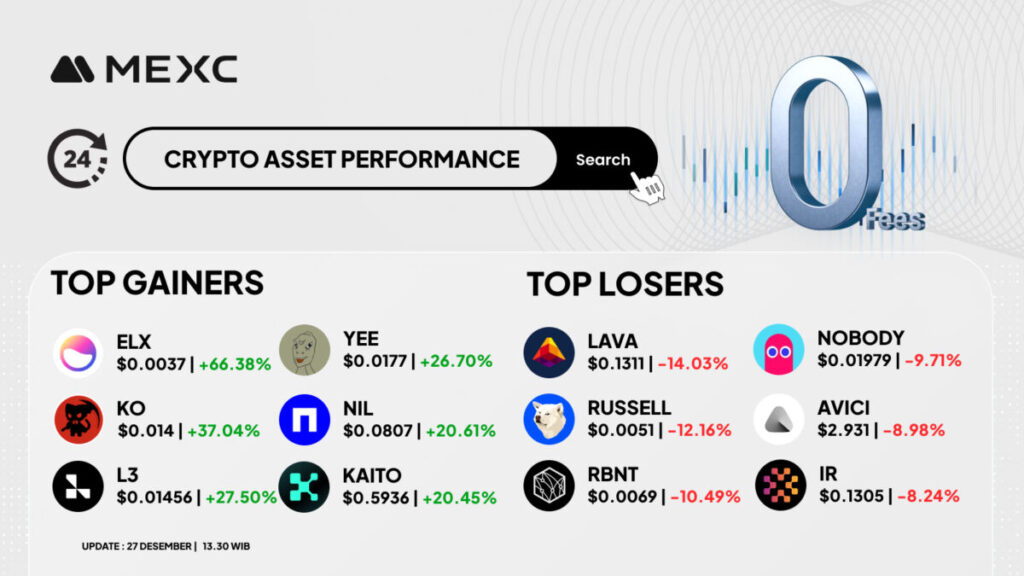 MEXC

24

CRYPTO ASSET PERFORMANCE

Search

0 Fees

TOP GAINERS

ELX
$0.0037 | +66.38%

KO
$0.014 | +37.04%

L3
$0.01456 | +27.50%

YEE
$0.0177 | +26.70%

NIL
$0.0807 | +20.61%

KAITO
$0.5936 | +20.45%

TOP LOSERS

LAVA
$0.1311 | -14.03%

RUSSELL
$0.0051 | -12.16%

RBNT
$0.0069 | -10.49%

NOBODY
$0.01979 | -9.71%

AVICI
$2.931 | -8.98%

IR
$0.1305 | -8.24%

UPDATE : 27 DESEMBER | 13.30 WIB